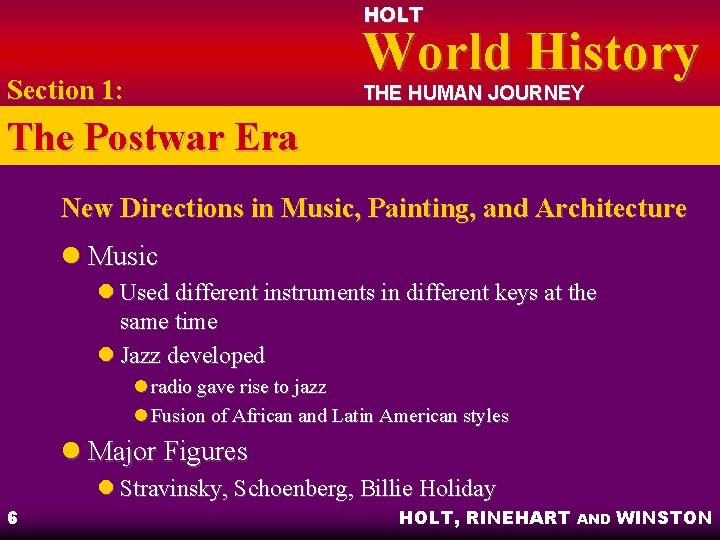 HOLT
World History
THE HUMAN JOURNEY

Section 1:
The Postwar Era

New Directions in Music, Painting, and Architecture

- Music
  - Used different instruments in different keys at the same time
  - Jazz developed
    - radio gave rise to jazz
    - Fusion of African and Latin American styles
- Major Figures
  - Stravinsky, Schoenberg, Billie Holiday

6

HOLT, RINEHART AND WINSTON